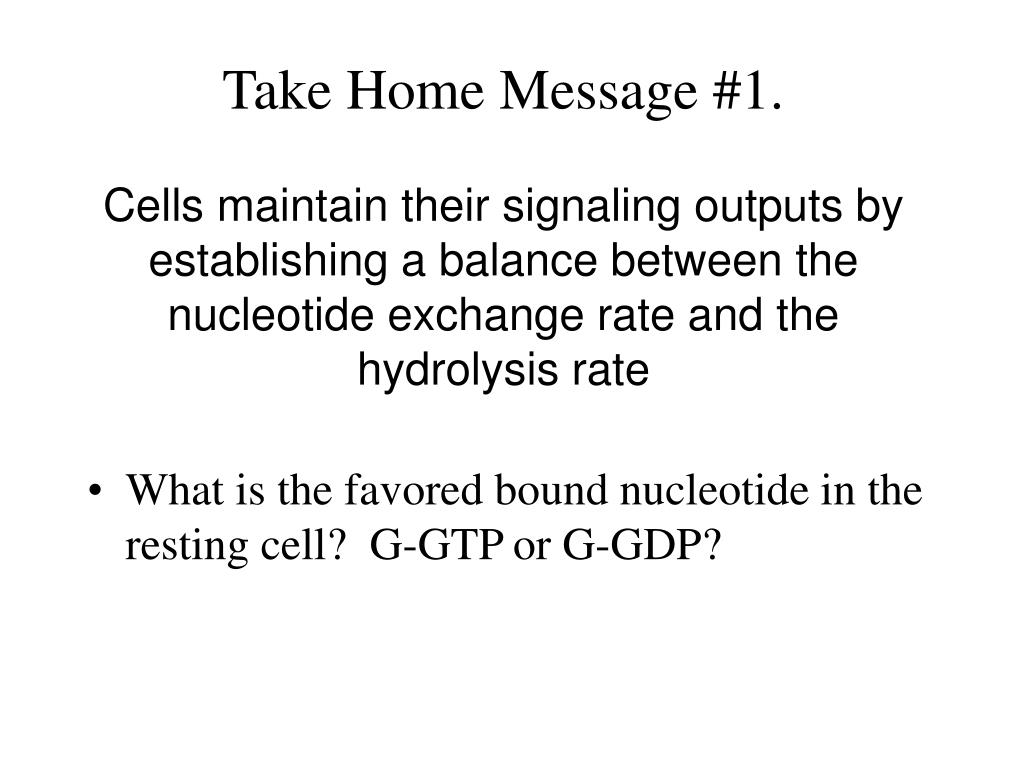 Take Home Message #1.

Cells maintain their signaling outputs by establishing a balance between the nucleotide exchange rate and the hydrolysis rate

• What is the favored bound nucleotide in the resting cell? G-GTP or G-GDP?